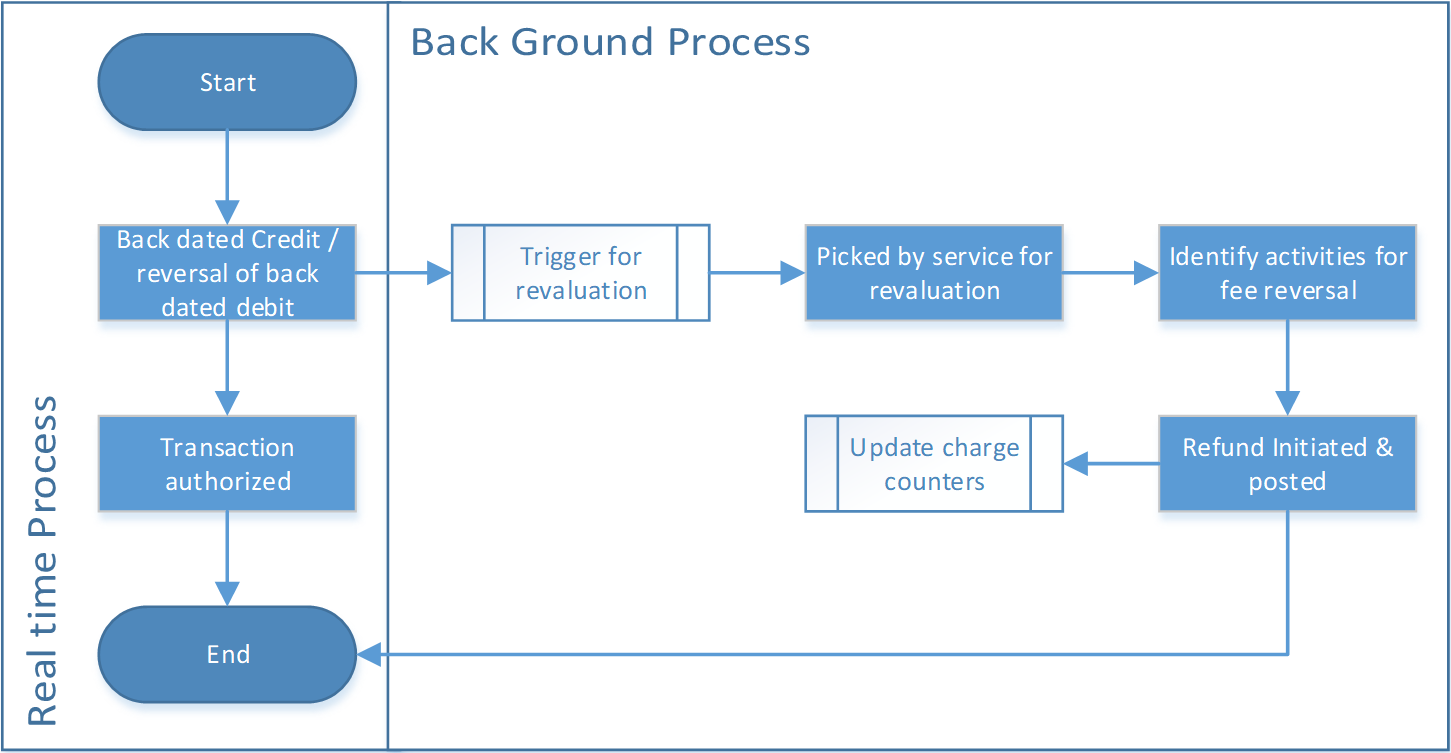 Real time Process

Start

Back dated Credit / reversal of back dated debit

Transaction authorized

End

Back Ground Process

Trigger for revaluation

Picked by service for revaluation

Identify activities for fee reversal

Refund Initiated & posted

Update charge counters